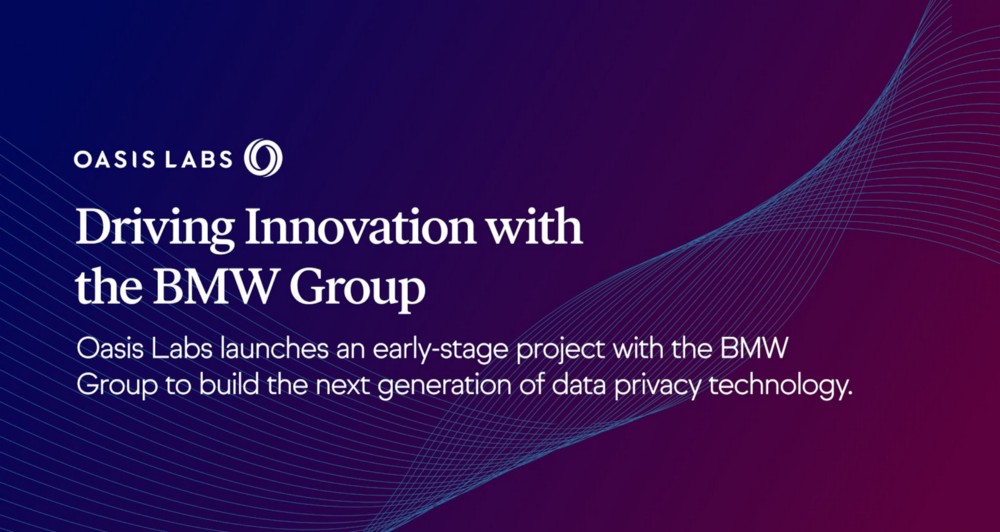 OASIS LABS

Driving Innovation with the BMW Group

Oasis Labs launches an early-stage project with the BMW Group to build the next generation of data privacy technology.